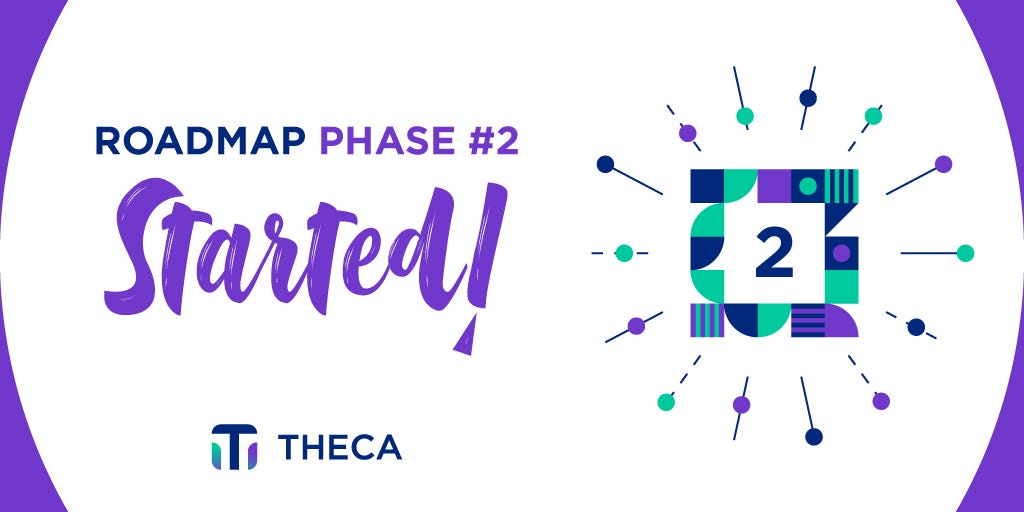 ROADMAP PHASE #2

Started!

2

THECA